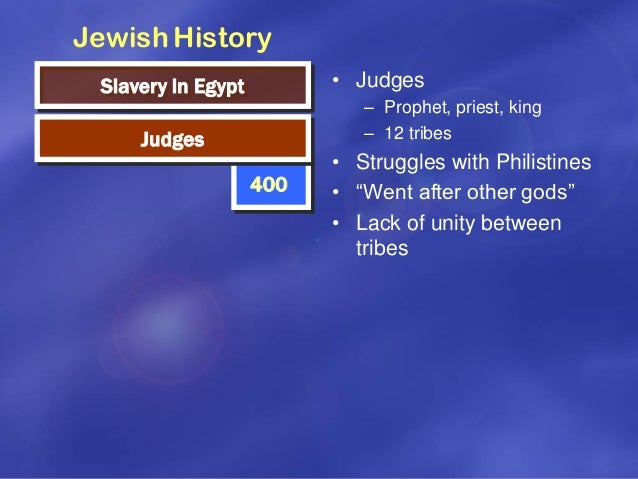 Jewish History

Slavery In Egypt

Judges

400

• Judges
  – Prophet, priest, king
  – 12 tribes
• Struggles with Philistines
• “Went after other gods”
• Lack of unity between tribes